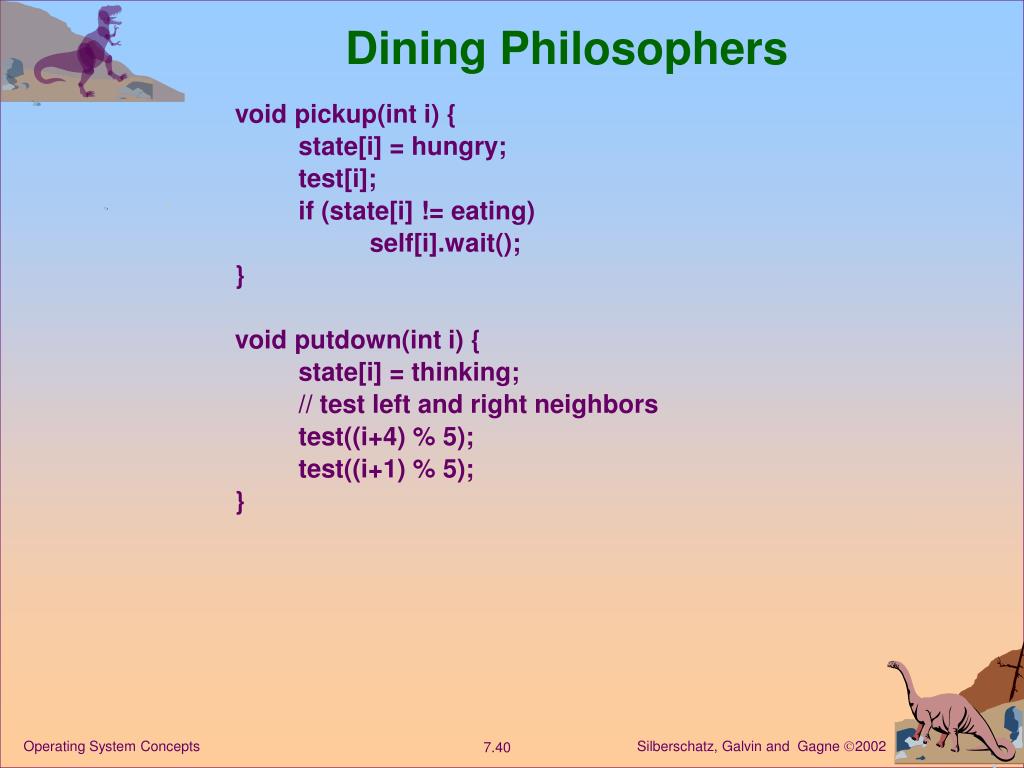 Dining Philosophers

void pickup(int i) {
state[i] = hungry;
test[i];
if (state[i] != eating)
self[i].wait();
}

void putdown(int i) {
state[i] = thinking;
// test left and right neighbors
test((i+4) % 5);
test((i+1) % 5);
}

Operating System Concepts

7.40

Silberschatz, Galvin and Gagne ©2002